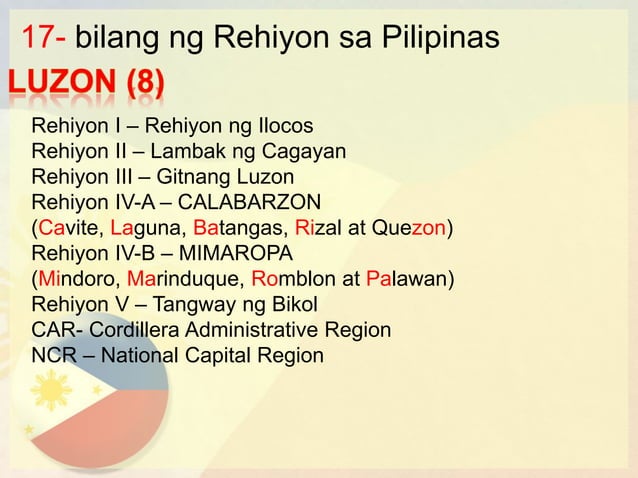 17- bilang ng Rehiyon sa Pilipinas

LUZON (8)

Rehiyon I – Rehiyon ng Ilocos
Rehiyon II – Lambak ng Cagayan
Rehiyon III – Gitnang Luzon
Rehiyon IV-A – CALABARZON
(Cavite, Laguna, Batangas, Rizal at Quezon)
Rehiyon IV-B – MIMAROPA
(Mindoro, Marinduque, Romblon at Palawan)
Rehiyon V – Tangway ng Bikol
CAR- Cordillera Administrative Region
NCR – National Capital Region